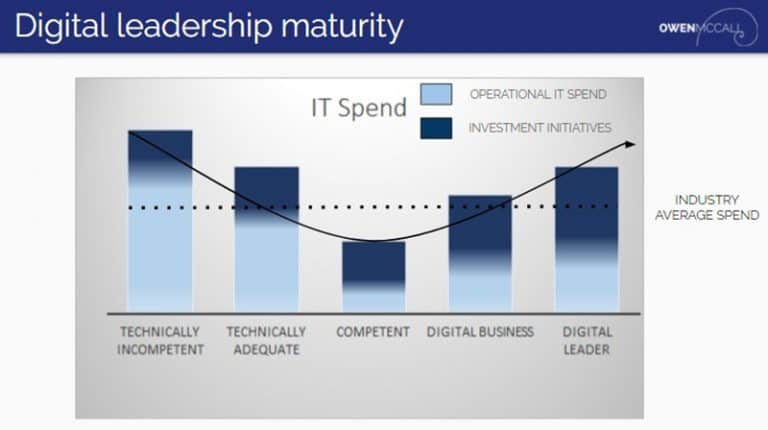 Digital leadership maturity

OWEN MCCALL

IT Spend

OPERATIONAL IT SPEND

INVESTMENT INITIATIVES

INDUSTRY AVERAGE SPEND

TECHNICALLY INCOMPETENT

TECHNICALLY ADEQUATE

COMPETENT

DIGITAL BUSINESS

DIGITAL LEADER